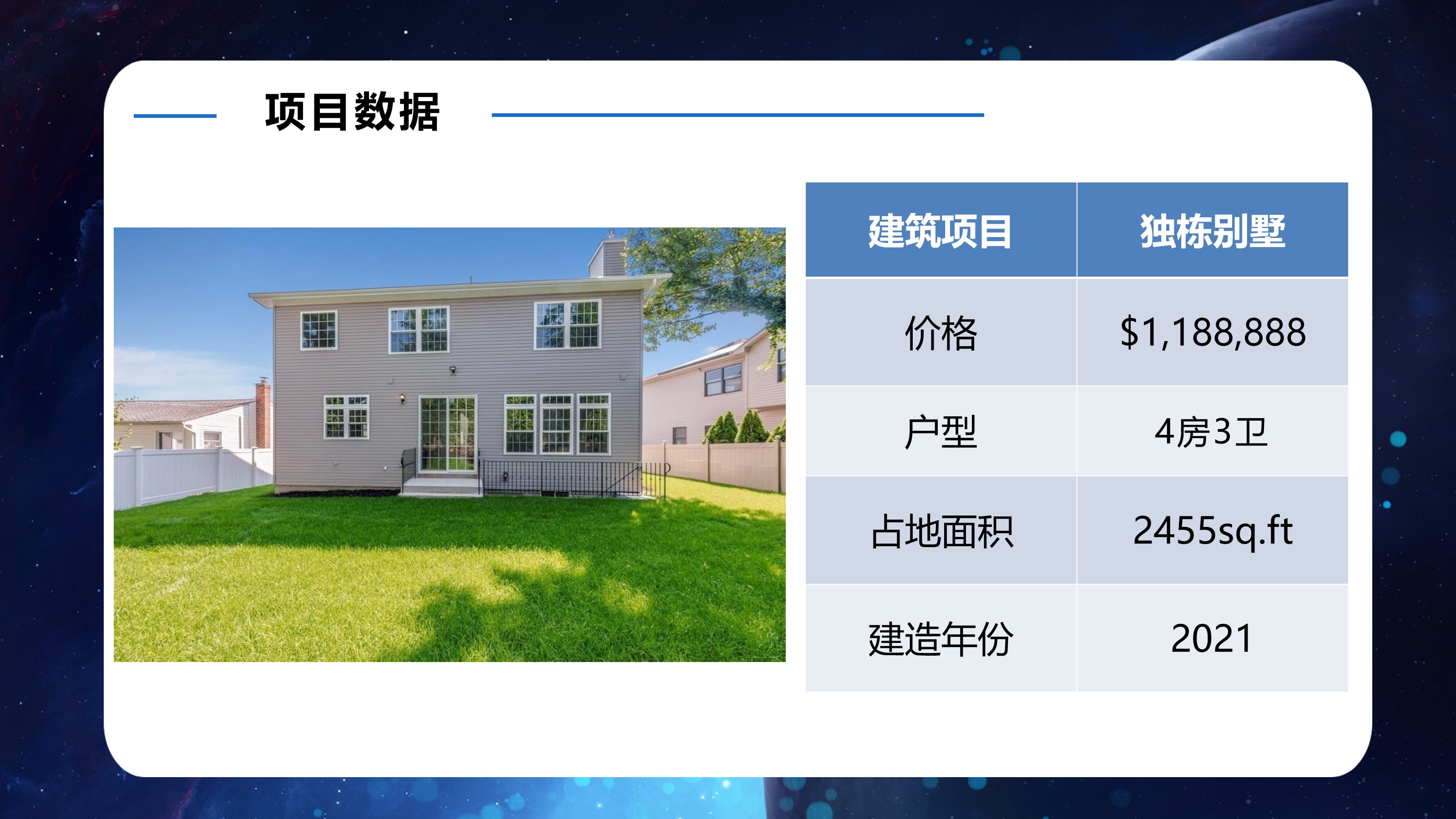 项目数据

| 建筑项目 | 独栋别墅 |
|---|---|
| 价格 | \$1,188,888 |
| 户型 | 4房3卫 |
| 占地面积 | 2455sq.ft |
| 建造年份 | 2021 |